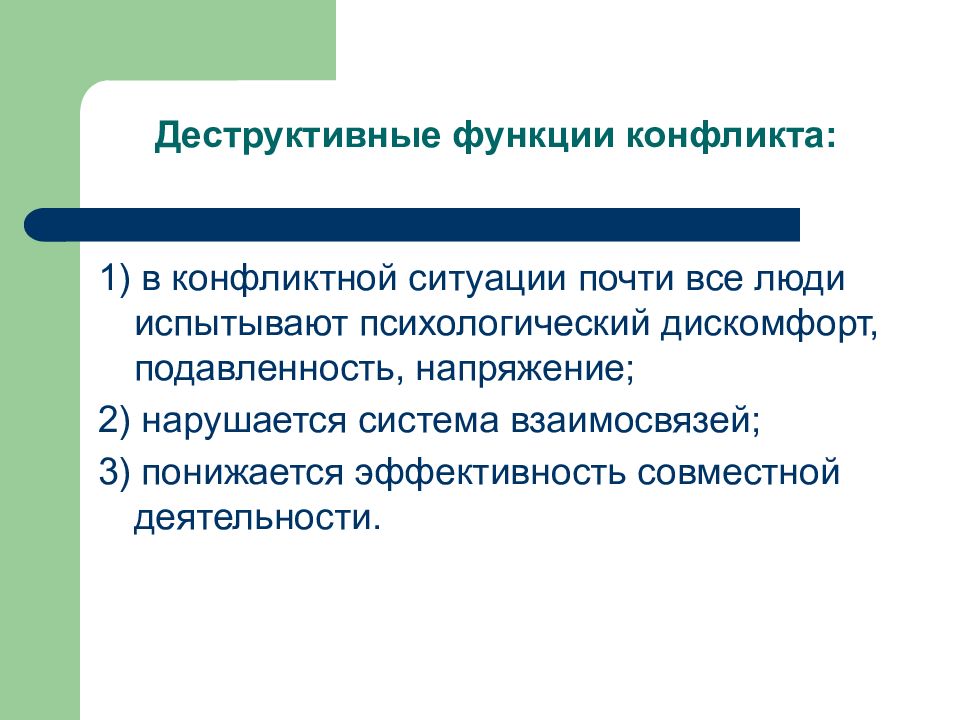 Деструктивные функции конфликта:

1) в конфликтной ситуации почти все люди испытывают психологический дискомфорт, подавленность, напряжение;

2) нарушается система взаимосвязей;

3) понижается эффективность совместной деятельности.